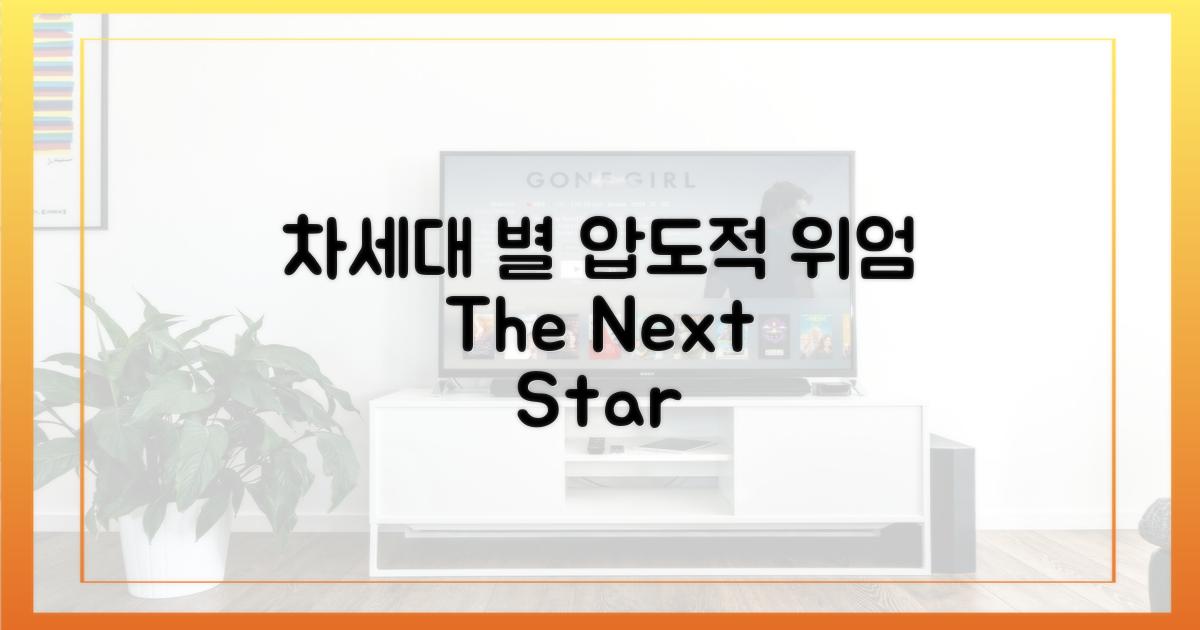 GONE GIRL

차세대 별 압도적 위엄
The Next
Star